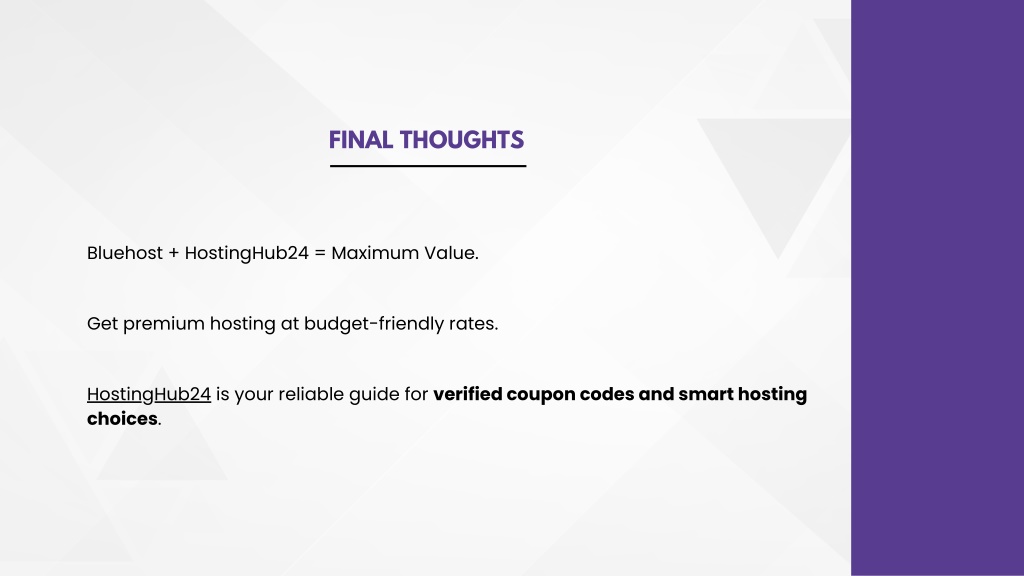 FINAL THOUGHTS

Bluehost + HostingHub24 = Maximum Value.

Get premium hosting at budget-friendly rates.

HostingHub24 is your reliable guide for verified coupon codes and smart hosting choices.